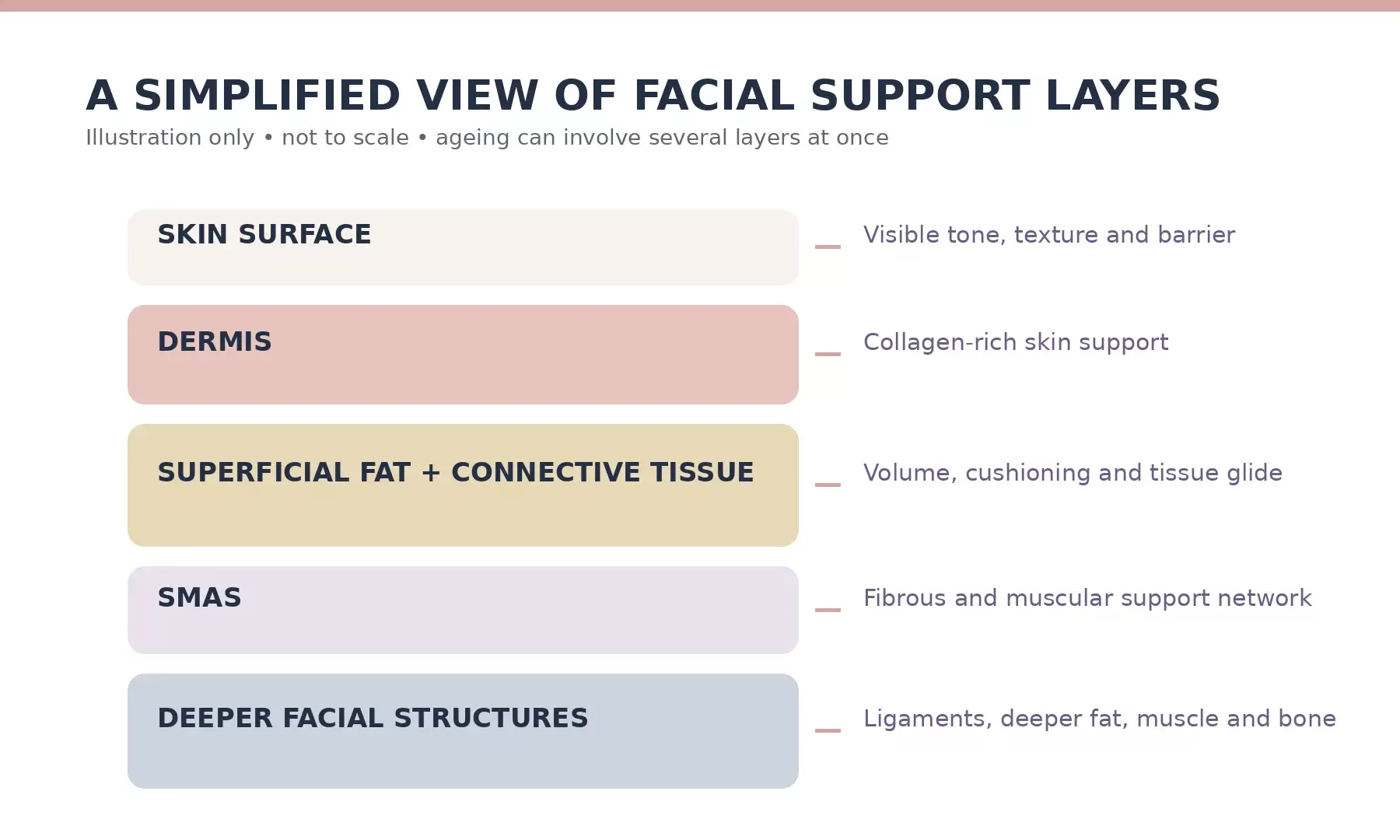 A SIMPLIFIED VIEW OF FACIAL SUPPORT LAYERS
Illustration only • not to scale • ageing can involve several layers at once

SKIN SURFACE
Visible tone, texture and barrier

DERMIS
Collagen-rich skin support

SUPERFICIAL FAT + CONNECTIVE TISSUE
Volume, cushioning and tissue glide

SMAS
Fibrous and muscular support network

DEEPER FACIAL STRUCTURES
Ligaments, deeper fat, muscle and bone